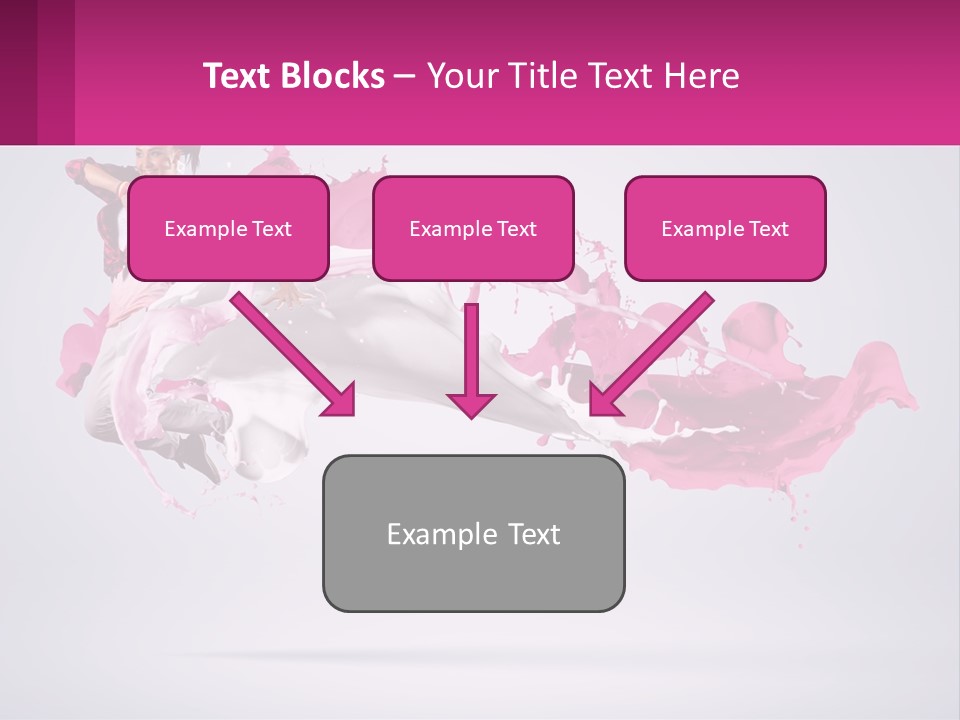 Text Blocks – Your Title Text Here

Example Text

Example Text

Example Text

Example Text